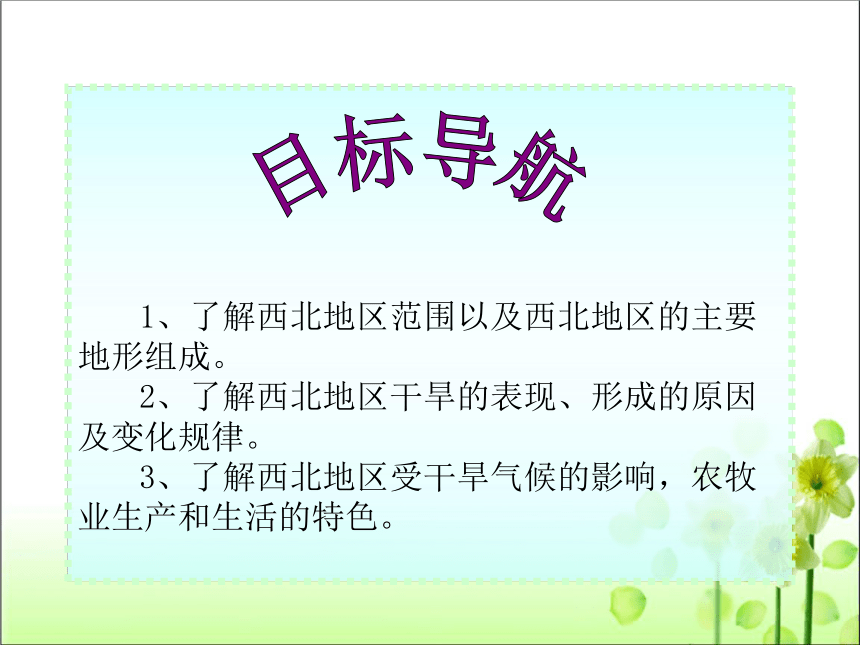 目标导航

1、了解西北地区范围以及西北地区的主要地形组成。

2、了解西北地区干旱的表现、形成的原因及变化规律。

3、了解西北地区受干旱气候的影响，农牧业生产和生活的特色。